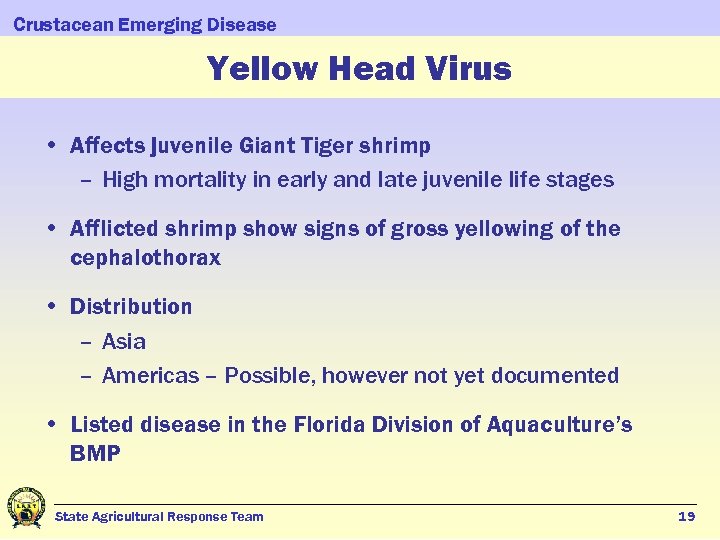 Crustacean Emerging Disease

Yellow Head Virus

• Affects Juvenile Giant Tiger shrimp
– High mortality in early and late juvenile life stages

• Afflicted shrimp show signs of gross yellowing of the cephalothorax

• Distribution
– Asia
– Americas – Possible, however not yet documented

• Listed disease in the Florida Division of Aquaculture's BMP

State Agricultural Response Team

19